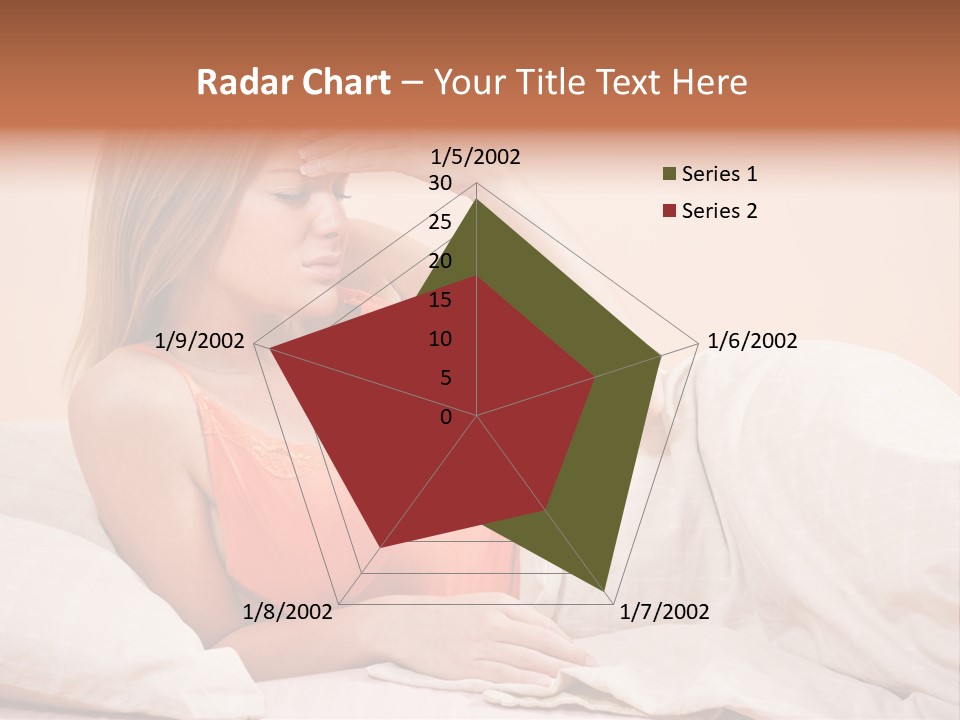 Radar Chart – Your Title Text Here

1/5/2002
30
25
20
15
10
5
0
1/6/2002
1/7/2002
1/8/2002
1/9/2002

Series 1
Series 2